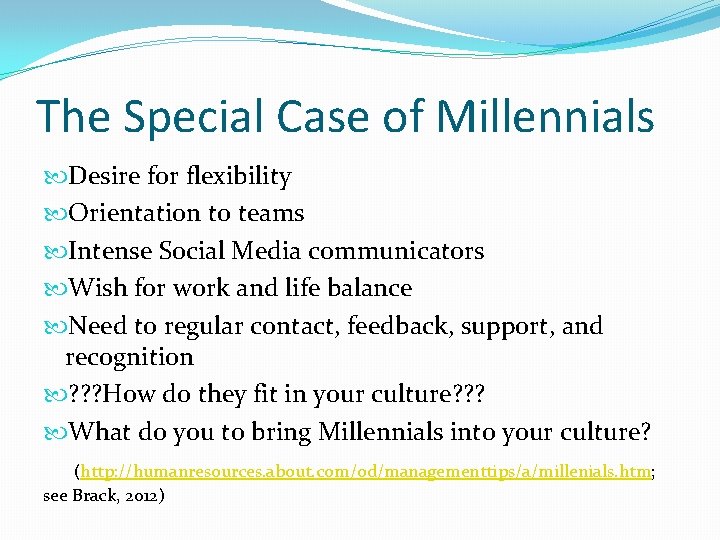 The Special Case of Millennials

Desire for flexibility

Orientation to teams

Intense Social Media communicators

Wish for work and life balance

Need to regular contact, feedback, support, and recognition

???How do they fit in your culture???

What do you to bring Millennials into your culture?

(http://humanresources.about.com/od/managementtips/a/millenials.htm; see Brack, 2012)